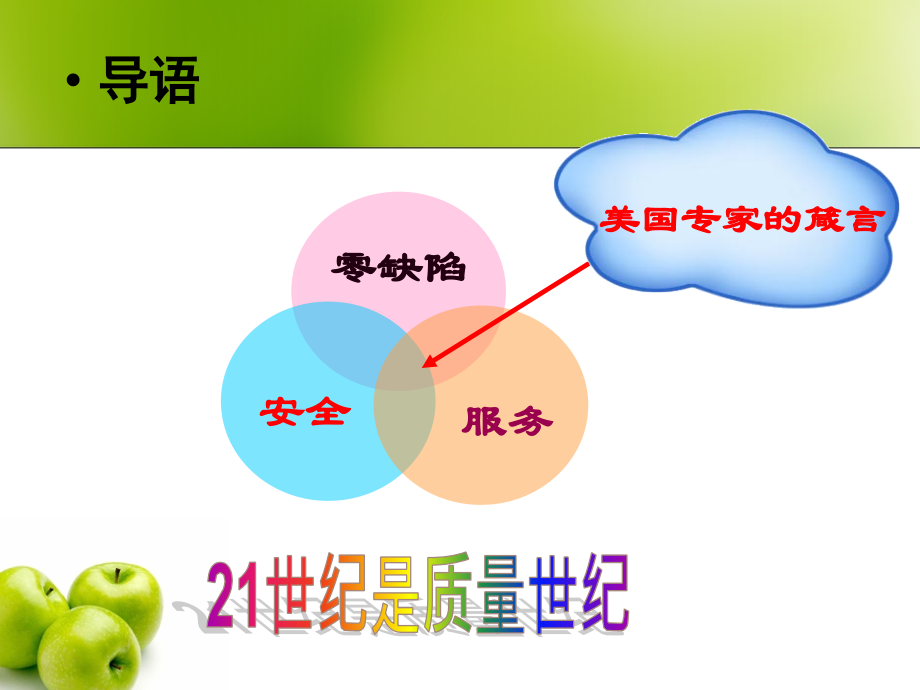 • 导语

美国专家的箴言

零缺陷

安全

服务

21世纪是质量世纪